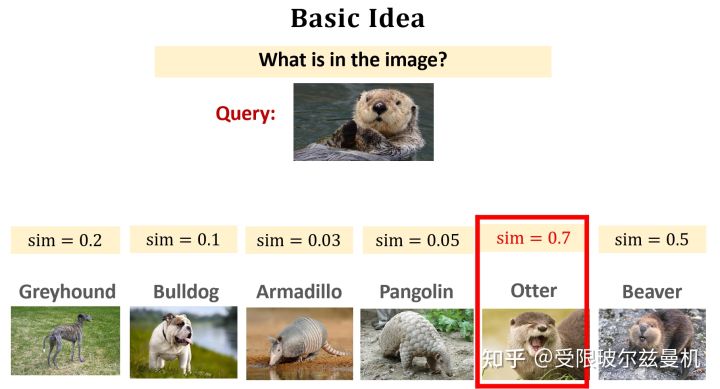 Basic Idea

What is in the image?

Query:

$\text{sim} = 0.2$ $\text{sim} = 0.1$ $\text{sim} = 0.03$ $\text{sim} = 0.05$ $\text{sim} = 0.7$ $\text{sim} = 0.5$

Greyhound Bulldog Armadillo Pangolin Otter Beaver

知乎 @受限玻尔兹曼机